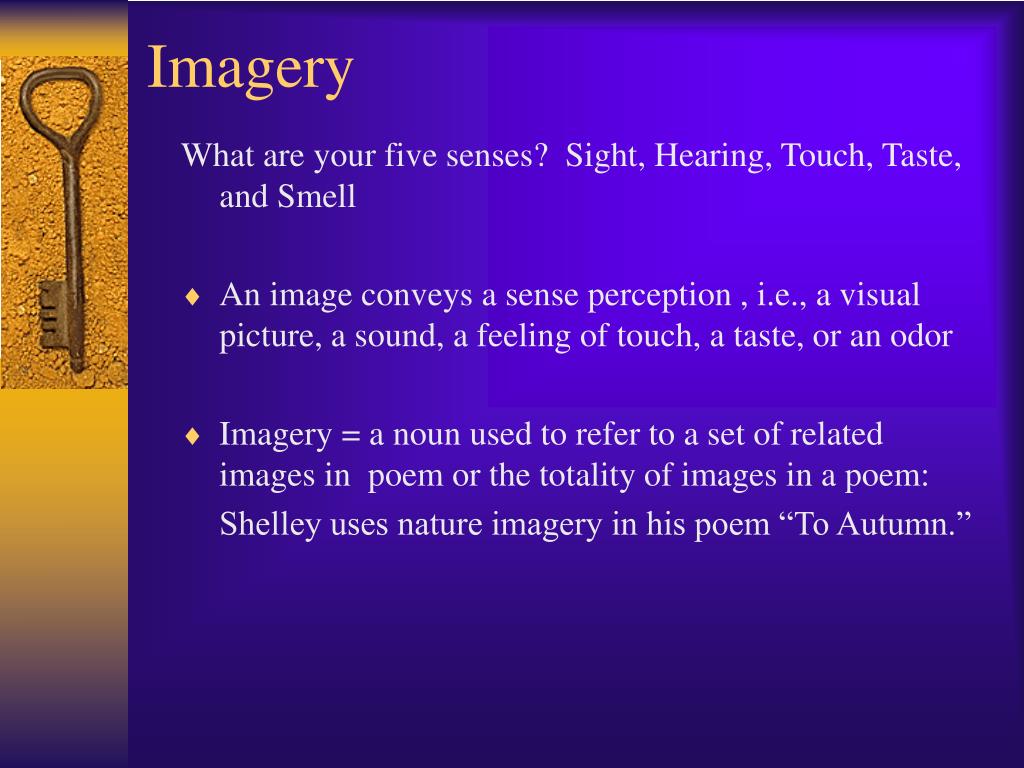 Imagery

What are your five senses?  Sight, Hearing, Touch, Taste, and Smell

♦ An image conveys a sense perception , i.e., a visual picture, a sound, a feeling of touch, a taste, or an odor

♦ Imagery = a noun used to refer to a set of related images in  poem or the totality of images in a poem:
Shelley uses nature imagery in his poem “To Autumn.”